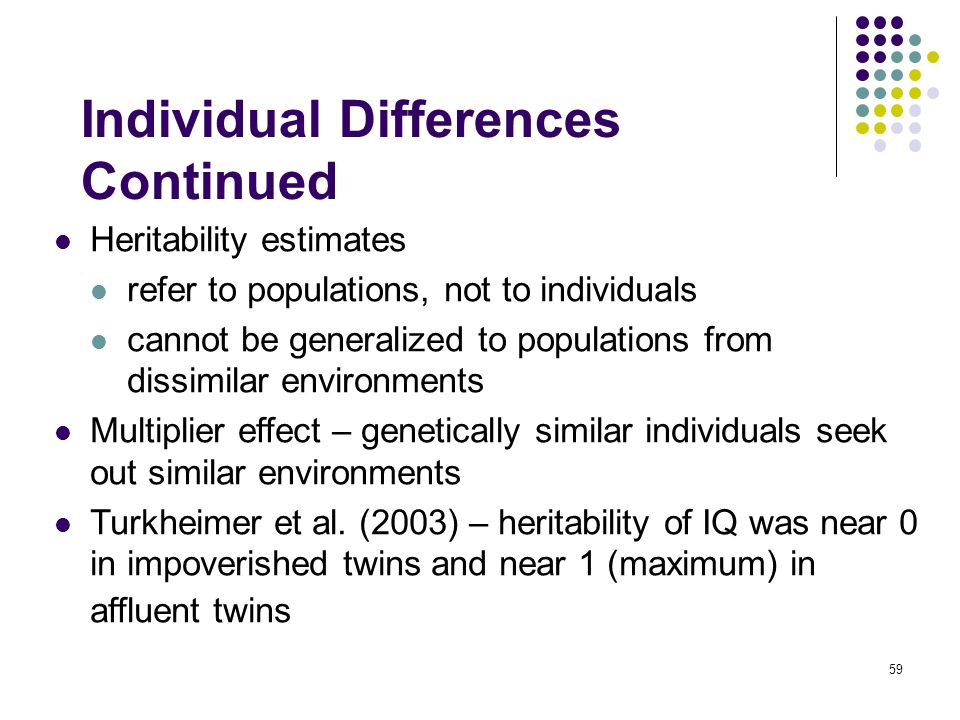 Individual Differences Continued

- Heritability estimates
  - refer to populations, not to individuals
  - cannot be generalized to populations from dissimilar environments
- Multiplier effect – genetically similar individuals seek out similar environments
- Turkheimer et al. (2003) – heritability of IQ was near 0 in impoverished twins and near 1 (maximum) in affluent twins

59